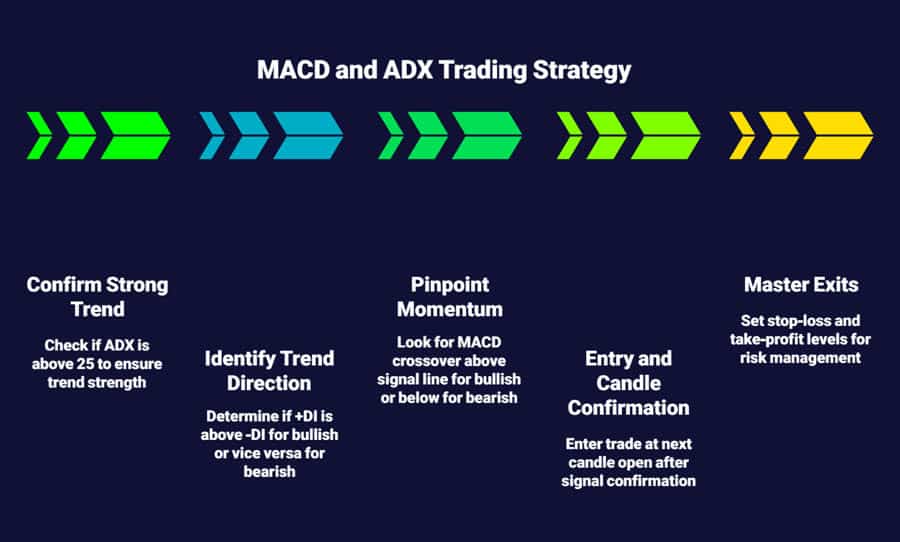 MACD and ADX Trading Strategy

Confirm Strong Trend

Check if ADX is above 25 to ensure trend strength

Identify Trend Direction

Determine if +DI is above -DI for bullish or vice versa for bearish

Pinpoint Momentum

Look for MACD crossover above signal line for bullish or below for bearish

Entry and Candle Confirmation

Enter trade at next candle open after signal confirmation

Master Exits

Set stop-loss and take-profit levels for risk management